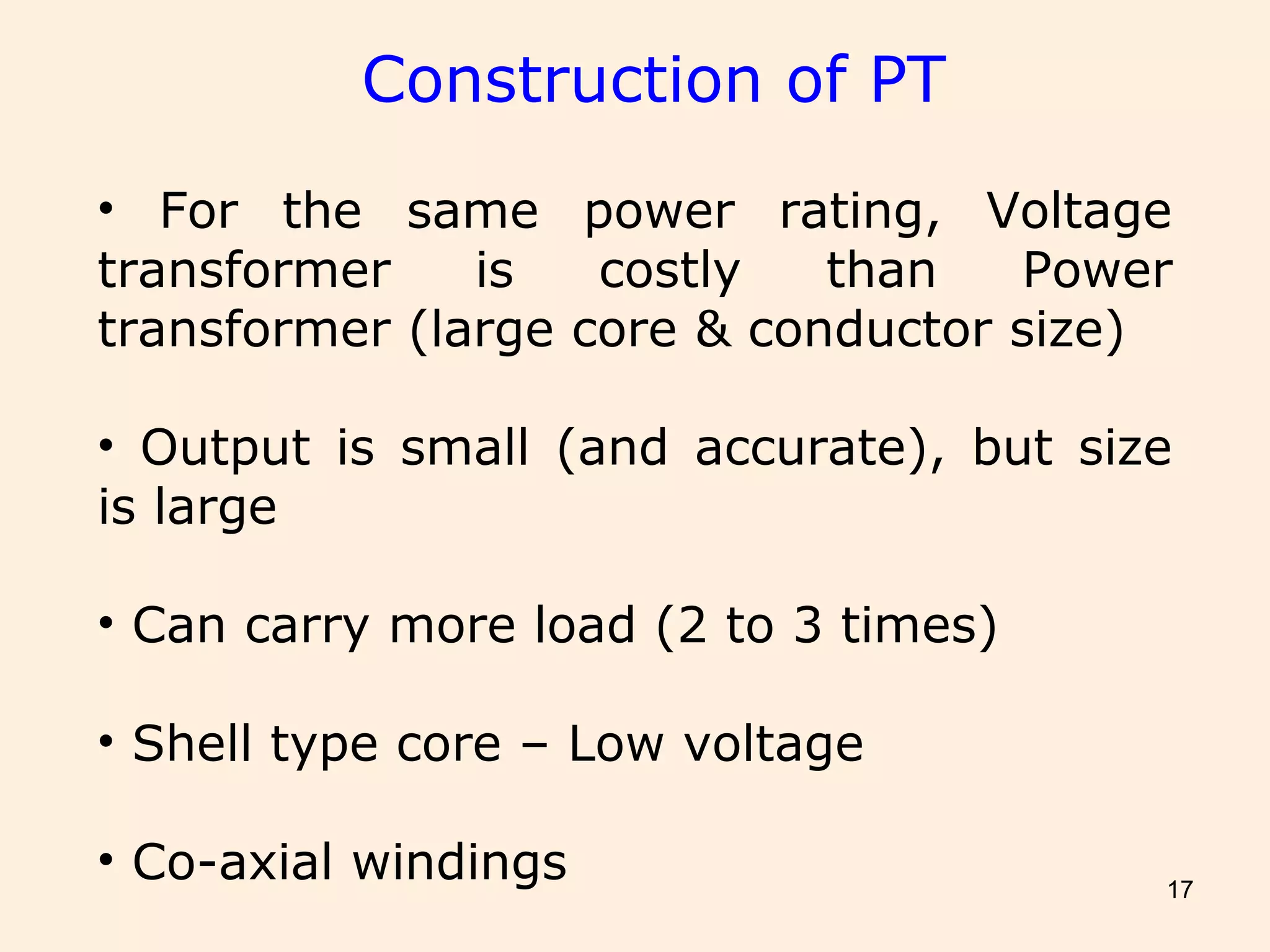 Construction of PT

• For the same power rating, Voltage transformer is costly than Power transformer (large core & conductor size)

• Output is small (and accurate), but size is large

• Can carry more load (2 to 3 times)

• Shell type core – Low voltage

• Co-axial windings

17